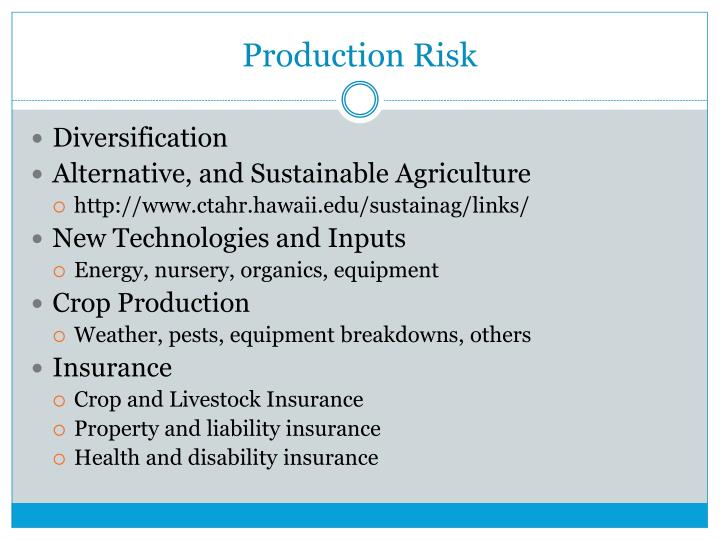 Production Risk

- Diversification
- Alternative, and Sustainable Agriculture
  - http://www.ctahr.hawaii.edu/sustainag/links/
- New Technologies and Inputs
  - Energy, nursery, organics, equipment
- Crop Production
  - Weather, pests, equipment breakdowns, others
- Insurance
  - Crop and Livestock Insurance
  - Property and liability insurance
  - Health and disability insurance